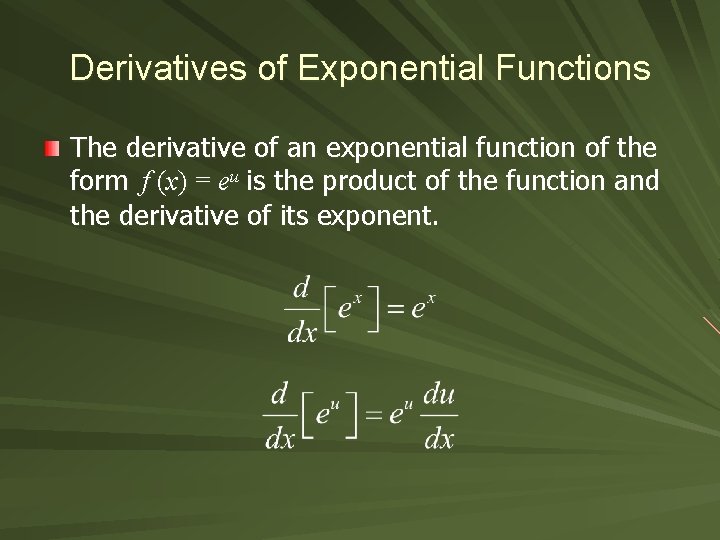 Derivatives of Exponential Functions

The derivative of an exponential function of the form $f(x) = e^u$ is the product of the function and the derivative of its exponent.

$\frac{d}{dx}\left[e^x\right] = e^x$

$\frac{d}{dx}\left[e^u\right] = e^u \frac{du}{dx}$